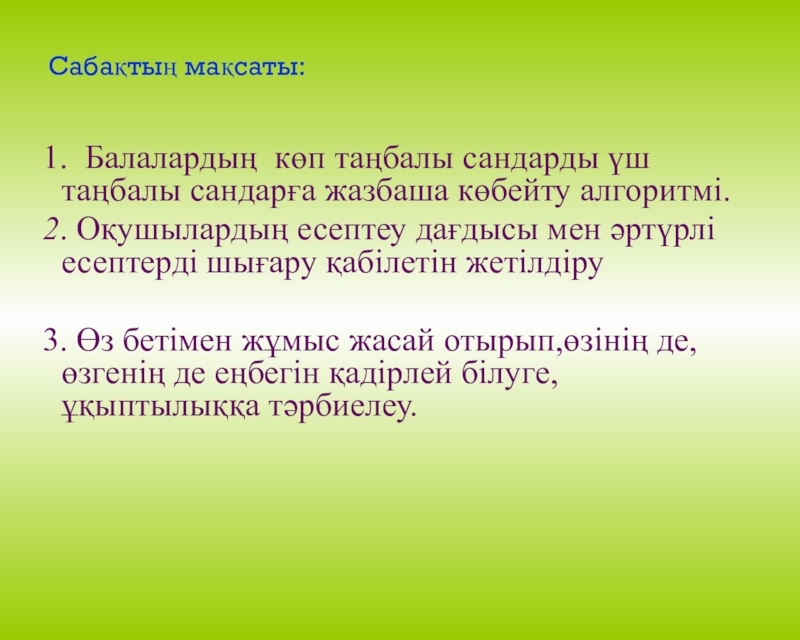 Сабақтың мақсаты:

1. Балалардың көп таңбалы сандарды үш таңбалы сандарға жазбаша көбейту алгоритмі.

2. Оқушылардың есептеу дағдысы мен әртүрлі есептерді шығару қабілетін жетілдіру

3. Өз бетімен жұмыс жасай отырып,өзінің де, өзгенің де еңбегін қадірлей білуге, ұқыптылыққа тәрбиелеу.